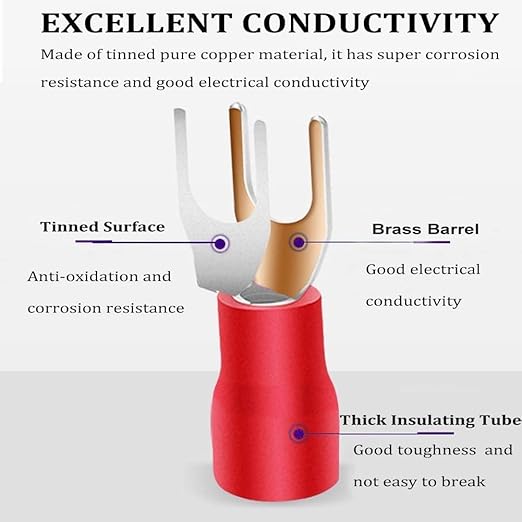 EXCELLENT CONDUCTIVITY

Made of tinned pure copper material, it has super corrosion resistance and good electrical conductivity

Tinned Surface

Anti-oxidation and corrosion resistance

Brass Barrel

Good electrical conductivity

Thick Insulating Tube

Good toughness and not easy to break